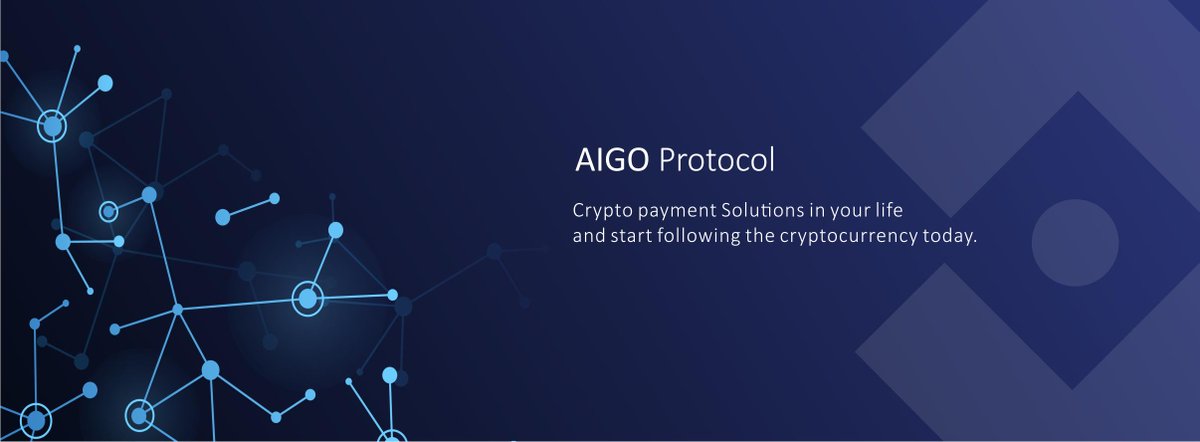 AIGO Protocol

Crypto payment Solutions in your life and start following the cryptocurrency today.